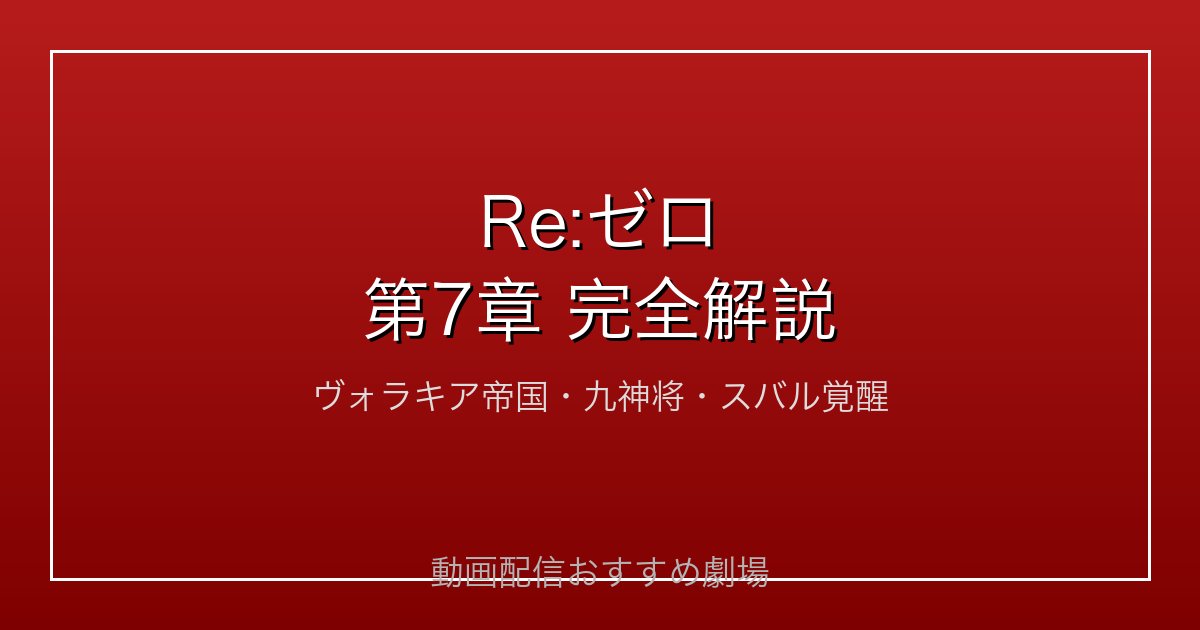 Re:ゼロ
第7章 完全解説

ヴォラキア帝国・九神将・スバル覚醒

動画配信おすすめ劇場